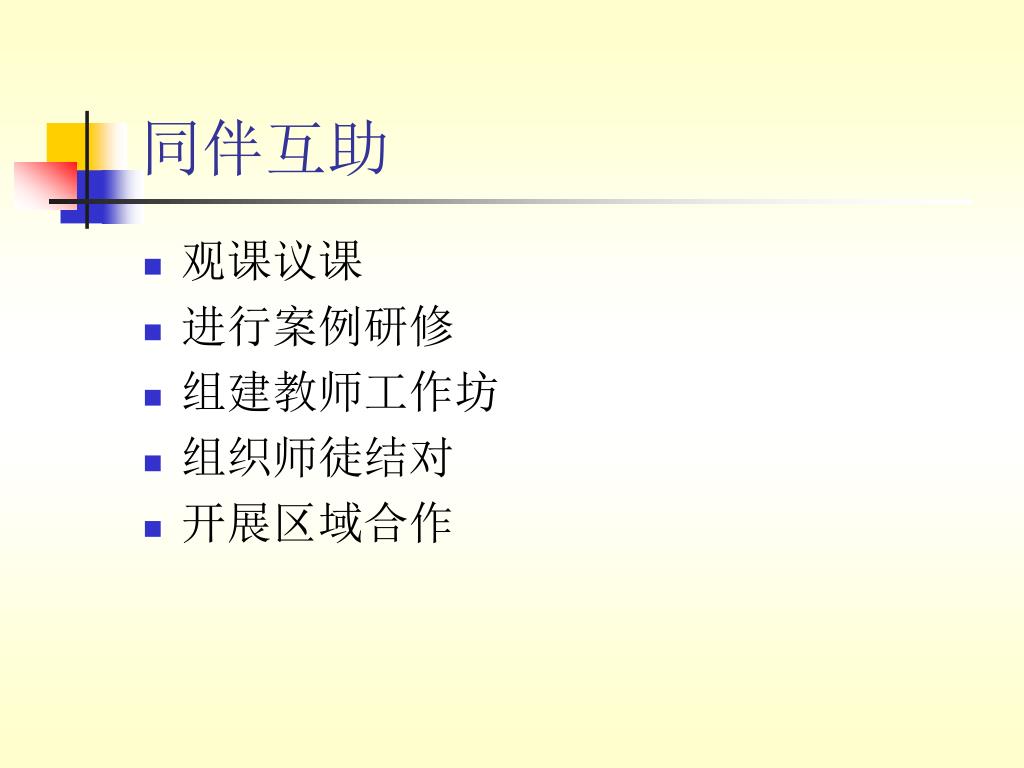 同伴互助

- 观课议课
- 进行案例研修
- 组建教师工作坊
- 组织师徒结对
- 开展区域合作